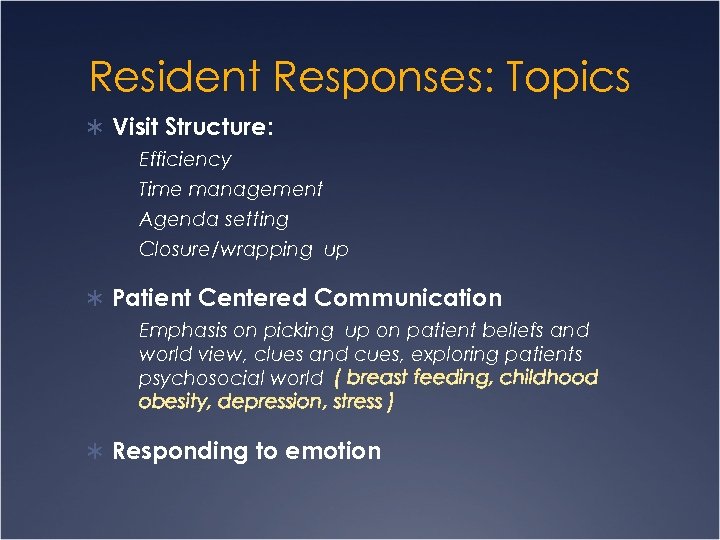 Resident Responses: Topics

* Visit Structure:

Efficiency

Time management

Agenda setting

Closure/wrapping up

* Patient Centered Communication

Emphasis on picking up on patient beliefs and world view, clues and cues, exploring patients psychosocial world ( breast feeding, childhood obesity, depression, stress )

* Responding to emotion